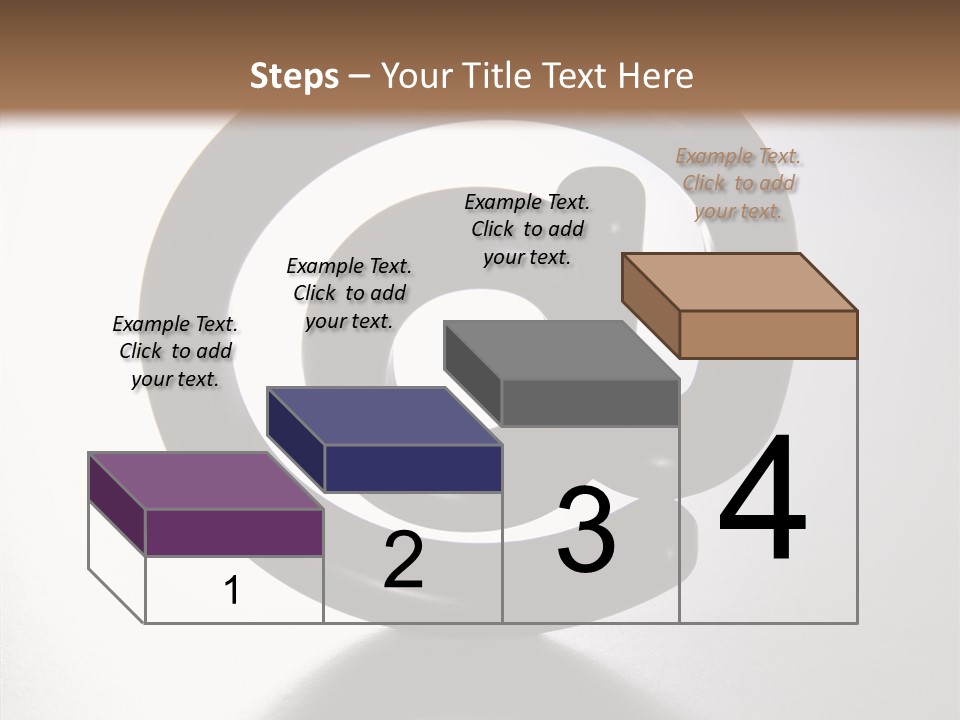 Steps – Your Title Text Here

Example Text. Click to add your text.

Example Text. Click to add your text.

Example Text. Click to add your text.

Example Text. Click to add your text.

1

2

3

4